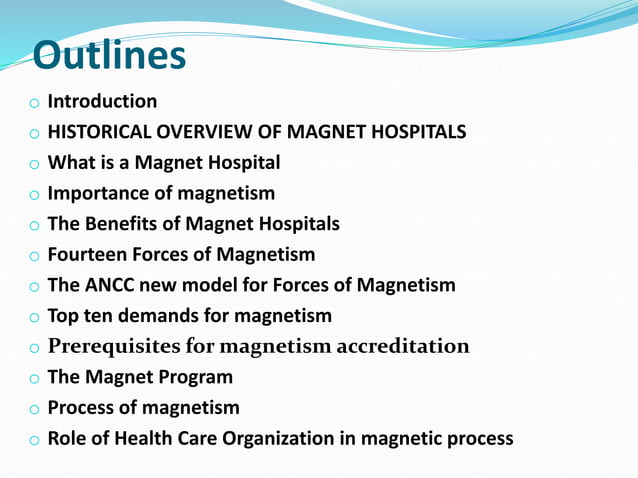 Outlines

o Introduction
o HISTORICAL OVERVIEW OF MAGNET HOSPITALS
o What is a Magnet Hospital
o Importance of magnetism
o The Benefits of Magnet Hospitals
o Fourteen Forces of Magnetism
o The ANCC new model for Forces of Magnetism
o Top ten demands for magnetism
o Prerequisites for magnetism accreditation
o The Magnet Program
o Process of magnetism
o Role of Health Care Organization in magnetic process